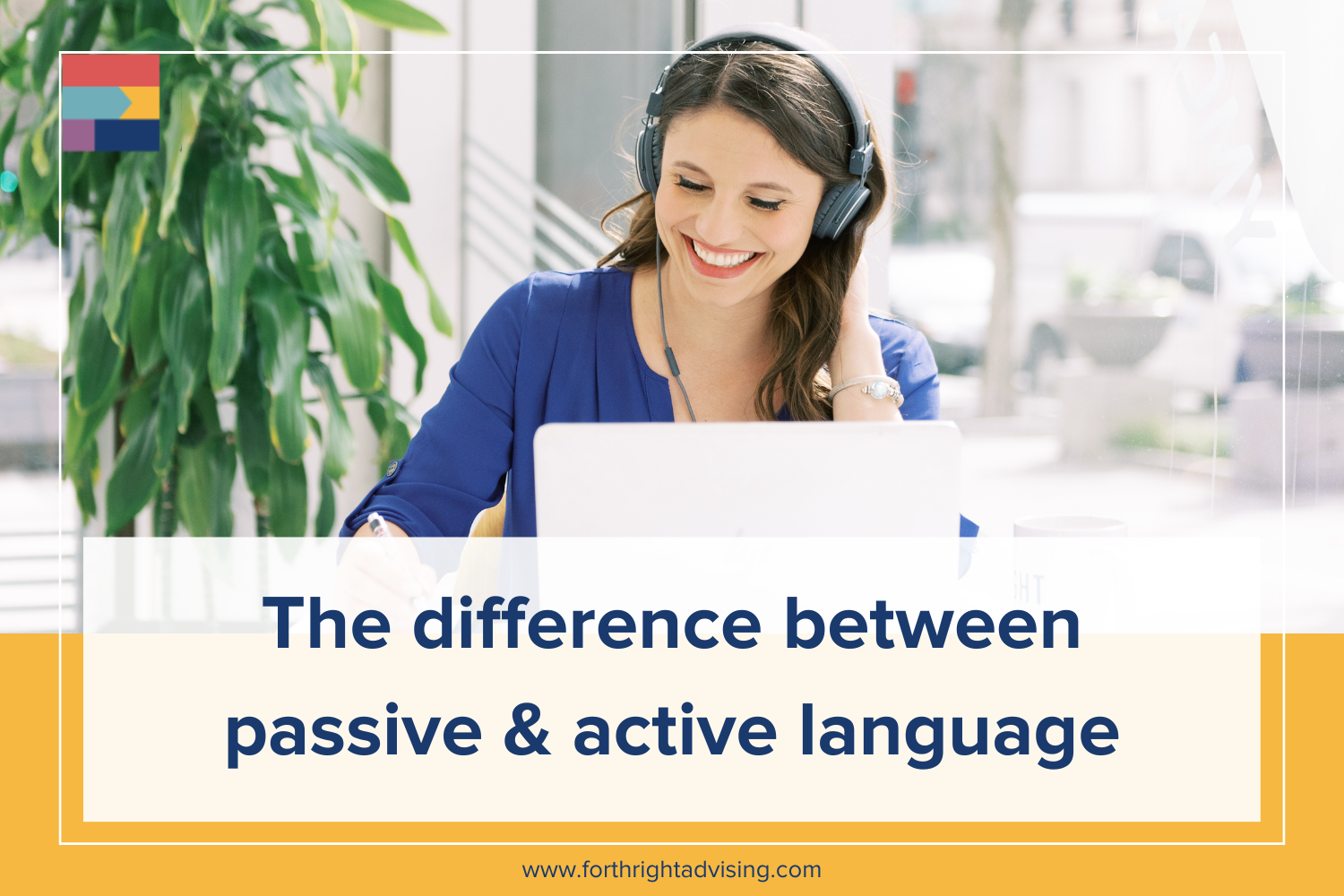 The difference between passive & active language

www.forthrightadvising.com